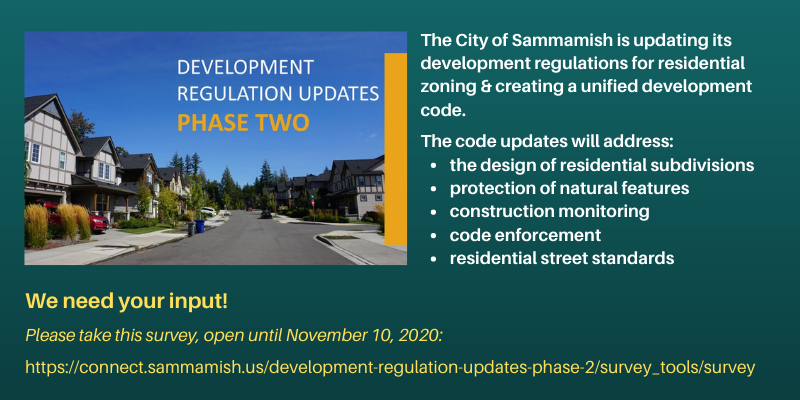 DEVELOPMENT REGULATION UPDATES
PHASE TWO

The City of Sammamish is updating its development regulations for residential zoning & creating a unified development code.

The code updates will address:
- the design of residential subdivisions
- protection of natural features
- construction monitoring
- code enforcement
- residential street standards

We need your input!

Please take this survey, open until November 10, 2020:

https://connect.sammamish.us/development-regulation-updates-phase-2/survey_tools/survey